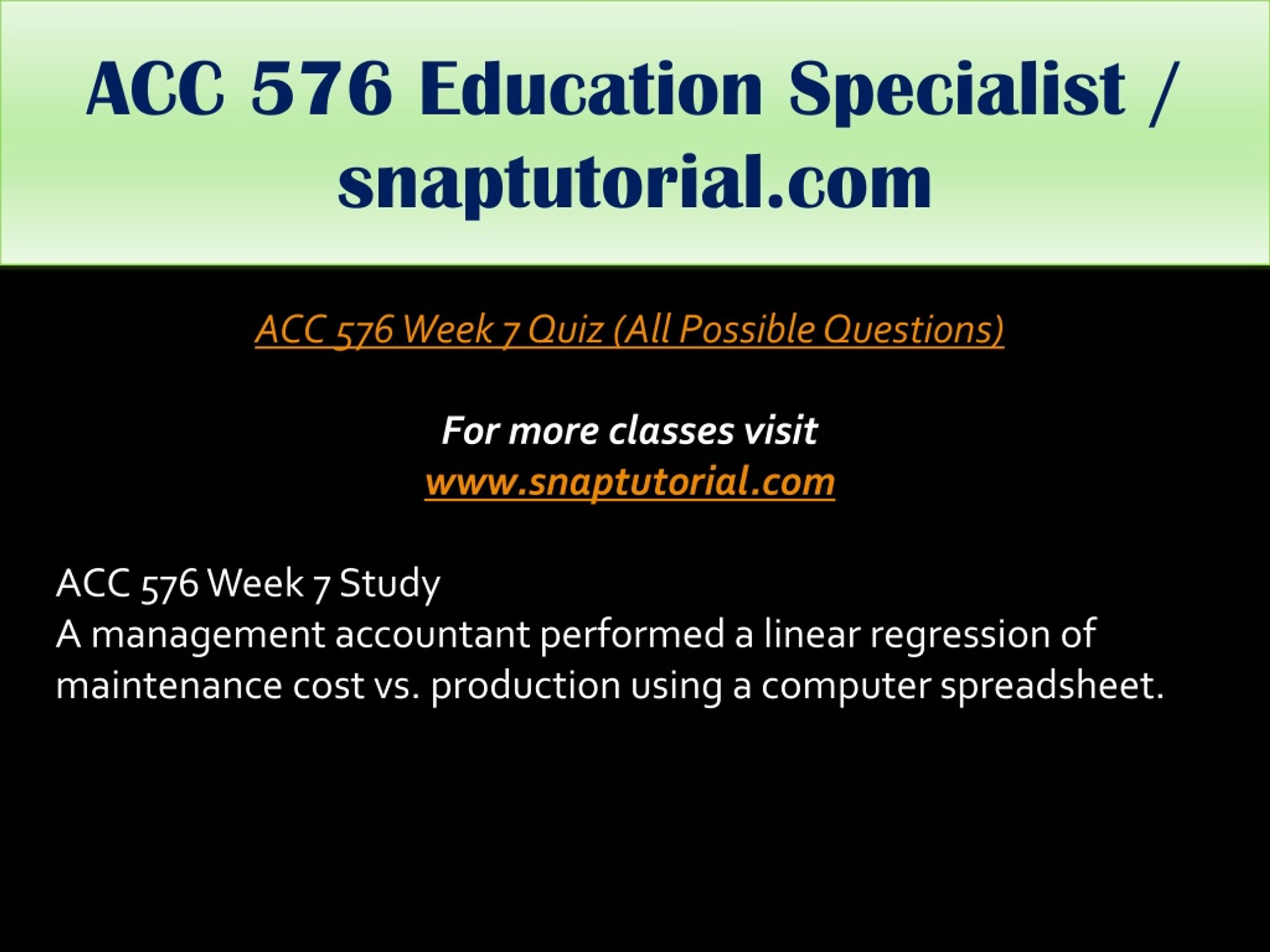 ACC 576 Education Specialist / snaptutorial.com

ACC 576 Week 7 Quiz (All Possible Questions)

For more classes visit
www.snaptutorial.com

ACC 576 Week 7 Study
A management accountant performed a linear regression of maintenance cost vs. production using a computer spreadsheet.